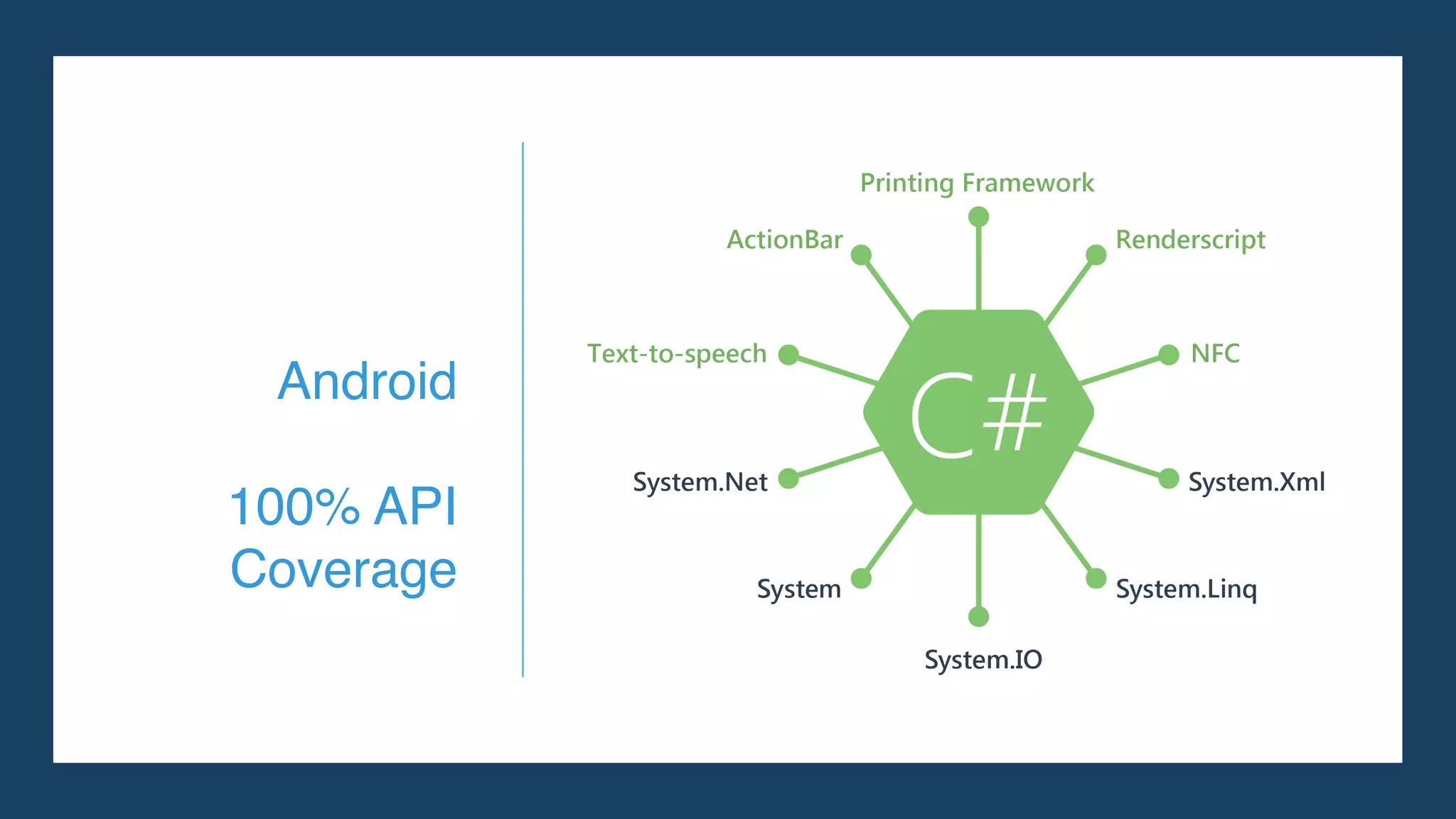 Android

100% API Coverage

Printing Framework

ActionBar

Renderscript

Text-to-speech

NFC

C#

System.Net

System.Xml

System

System.Linq

System.IO